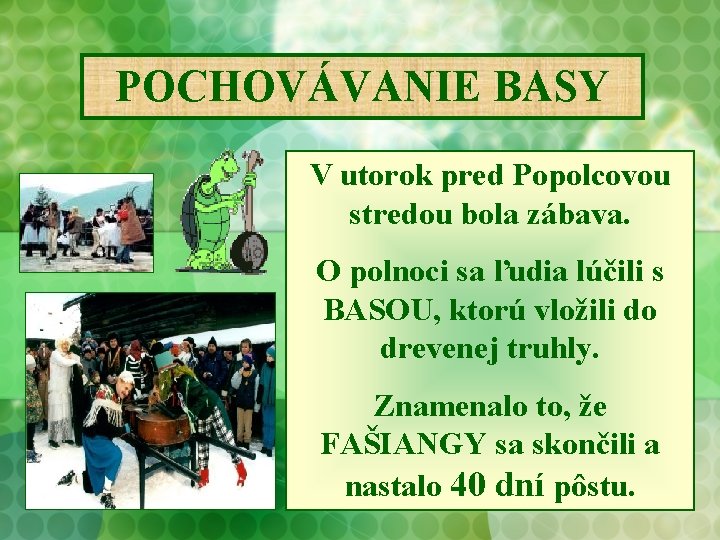 POCHOVÁVANIE BASY

V utorok pred Popolcovou stredou bola zábava.

O polnoci sa ľudia lúčili s BASOU, ktorú vložili do drevenej truhly.

Znamenalo to, že FAŠIANGY sa skončili a nastalo 40 dní pôstu.